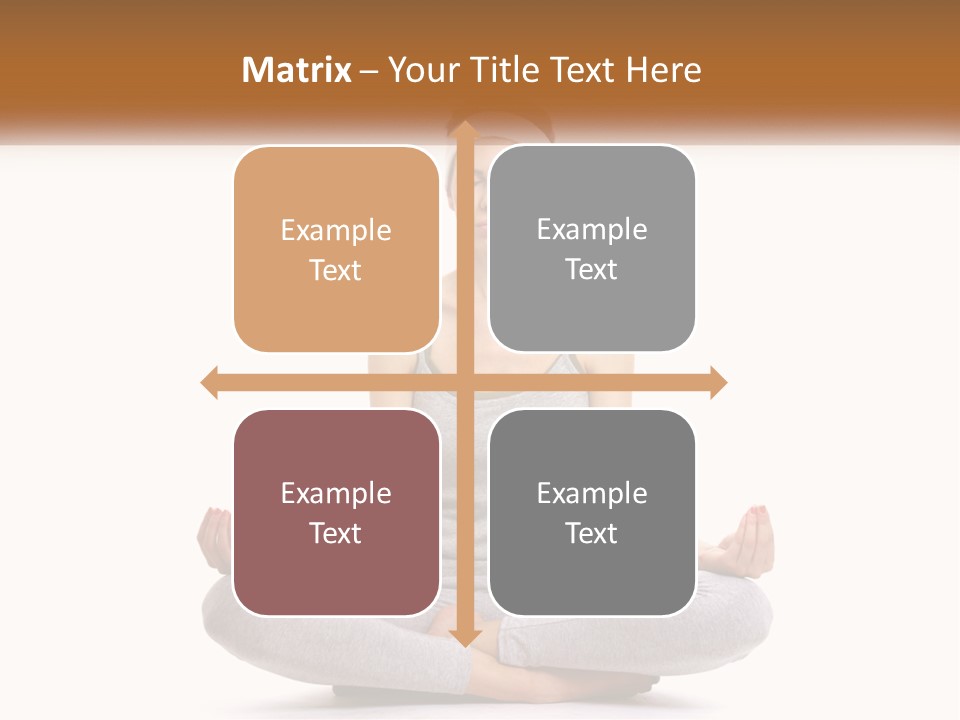 Matrix – Your Title Text Here

Example Text

Example Text

Example Text

Example Text